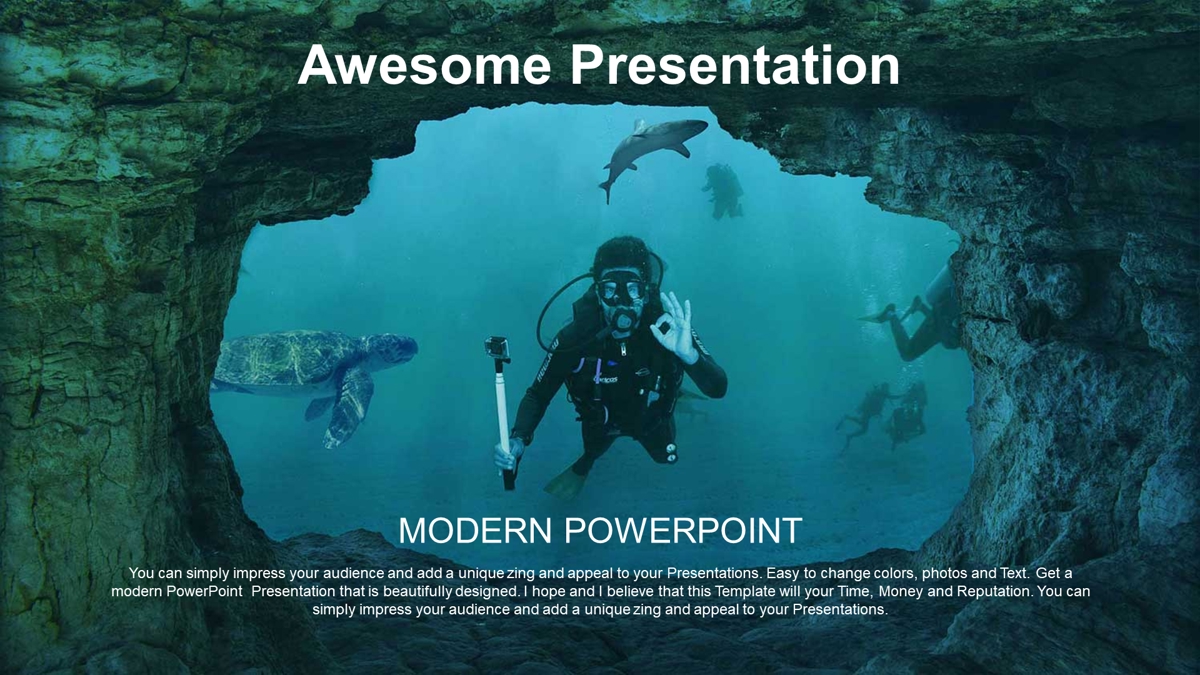 Awesome Presentation

MODERN POWERPOINT

You can simply impress your audience and add a unique zing and appeal to your Presentations. Easy to change colors, photos and Text. Get a modern PowerPoint Presentation that is beautifully designed. I hope and I believe that this Template will your Time, Money and Reputation. You can simply impress your audience and add a unique zing and appeal to your Presentations.